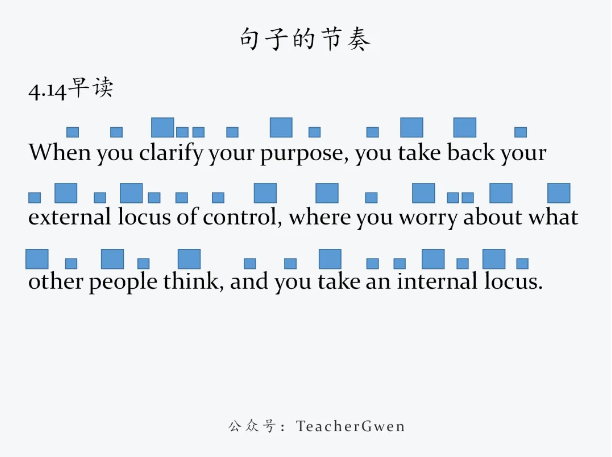 句子的节奏

4.14早读

When you clarify your purpose, you take back your external locus of control, where you worry about what other people think, and you take an internal locus.

公众号：TeacherGwen